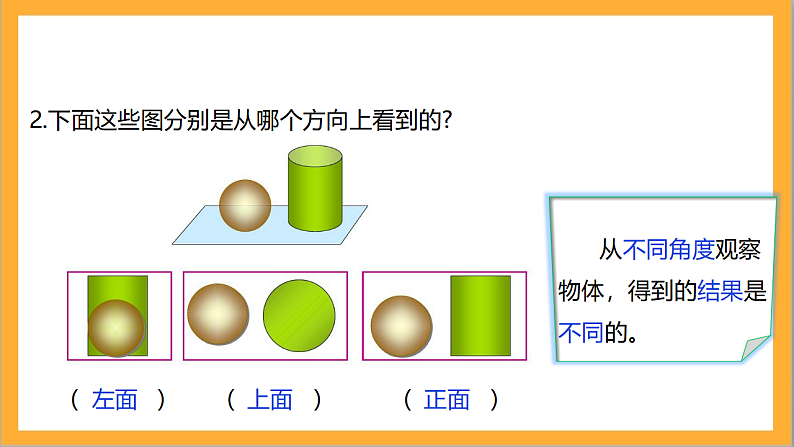 2.下面这些图分别是从哪个方向上看到的?

（ 左面 ）　（ 上面 ）　（ 正面 ）

从不同角度观察物体，得到的结果是不同的。